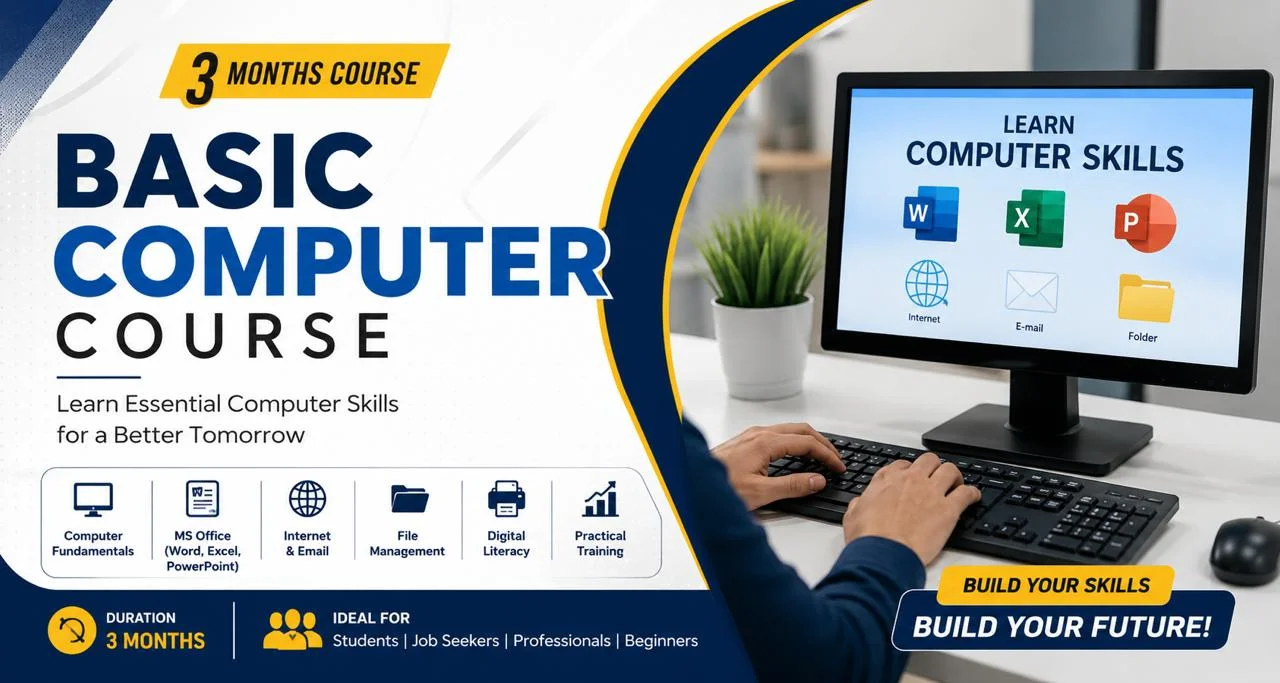 3 MONTHS COURSE

BASIC COMPUTER COURSE

Learn Essential Computer Skills for a Better Tomorrow

Computer Fundamentals

MS Office (Word, Excel, PowerPoint)

Internet & Email

File Management

Digital Literacy

Practical Training

DURATION 3 MONTHS

IDEAL FOR
Students | Job Seekers | Professionals | Beginners

LEARN COMPUTER SKILLS

W

X

P

Internet

E-mail

Folder

BUILD YOUR SKILLS
BUILD YOUR FUTURE!